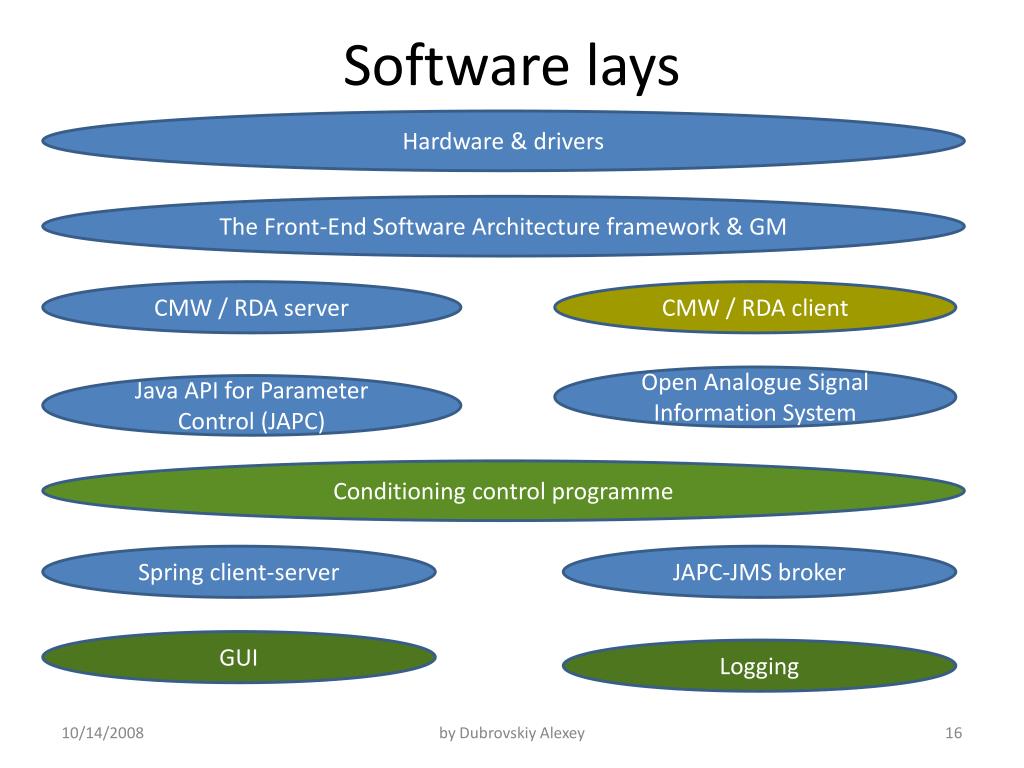 Software lays

Hardware & drivers

The Front-End Software Architecture framework & GM

CMW / RDA server

CMW / RDA client

Java API for Parameter Control (JAPC)

Open Analogue Signal Information System

Conditioning control programme

Spring client-server

JAPC-JMS broker

GUI

Logging

10/14/2008

by Dubrovskiy Alexey

16